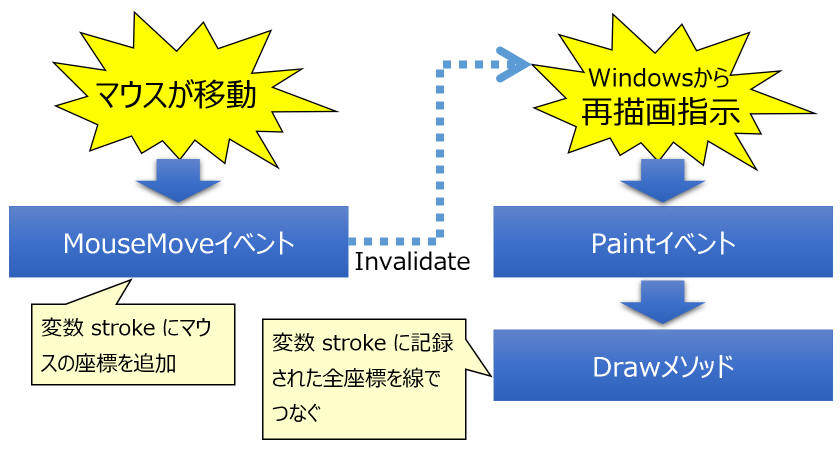 マウスが移動

MouseMoveイベント

変数 stroke にマウスの座標を追加

Invalidate

Windowsから再描画指示

Paintイベント

Drawメソッド

変数 stroke に記録された全座標を線でつなぐ